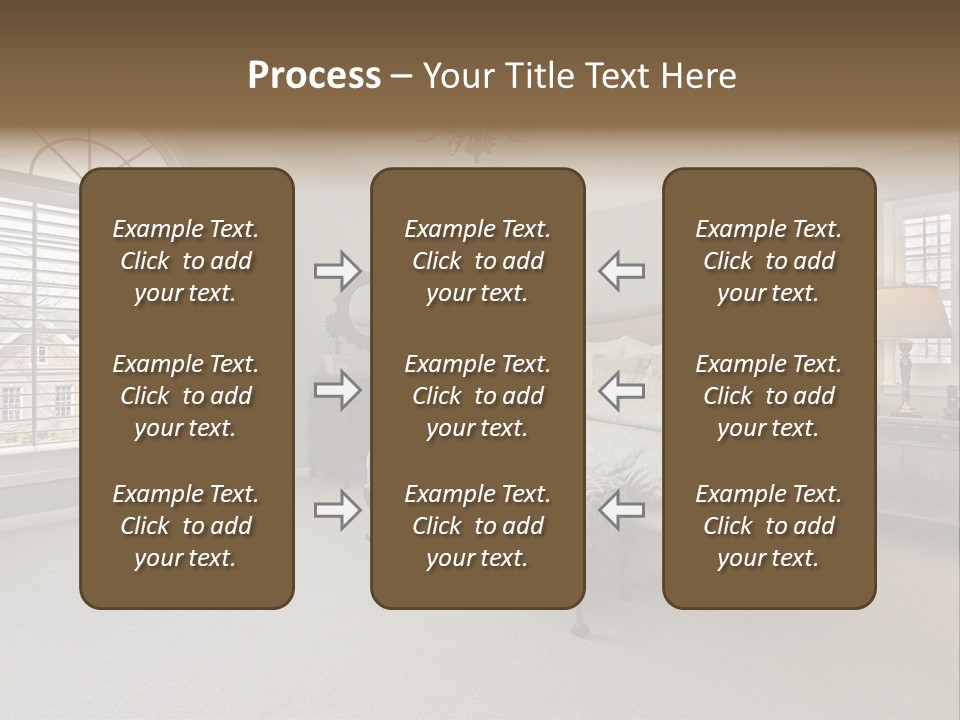 Process – Your Title Text Here

Example Text. Click to add your text.

Example Text. Click to add your text.

Example Text. Click to add your text.

Example Text. Click to add your text.

Example Text. Click to add your text.

Example Text. Click to add your text.

Example Text. Click to add your text.

Example Text. Click to add your text.

Example Text. Click to add your text.